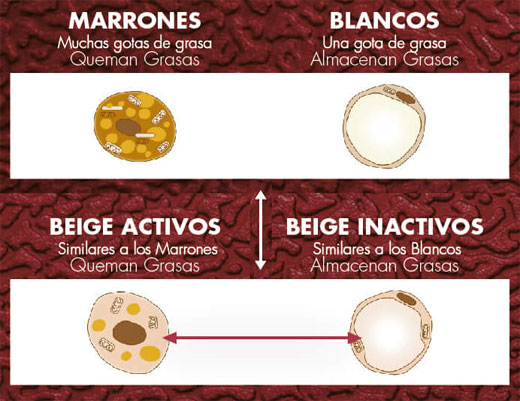 MARRONES
Muchas gotas de grasa
Queman Grasas

BLANCOS
Una gota de grasa
Almacenan Grasas

BEIGE ACTIVOS
Similares a los Marrones
Queman Grasas

BEIGE INACTIVOS
Similares a los Blancos
Almacenan Grasas